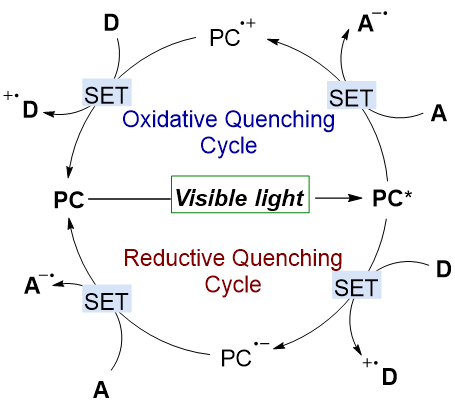 D

$PC^{\bullet+}$

$A^{-\bullet}$

SET

SET

$^{+\bullet}D$

A

Oxidative Quenching Cycle

PC

Visible light

PC*

Reductive Quenching Cycle

D

$A^{-\bullet}$

SET

SET

$PC^{\bullet-}$

$^{+\bullet}D$

A